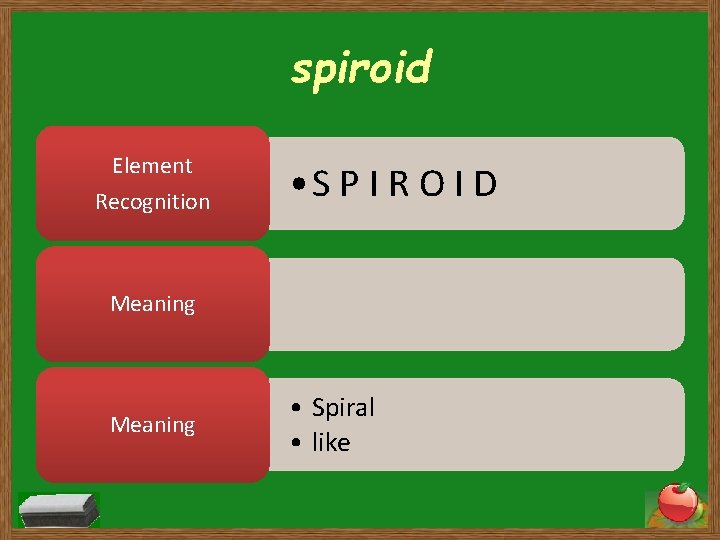 spiroid

Element Recognition

• S P I R O I D

Meaning

Meaning

• Spiral
• like